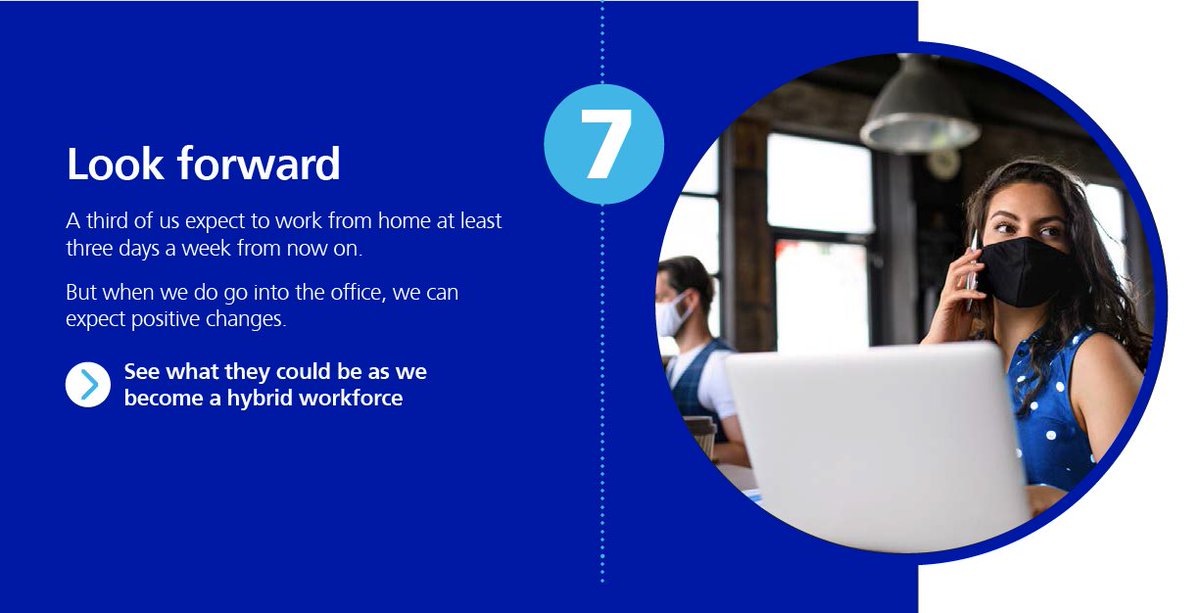 7

Look forward

A third of us expect to work from home at least three days a week from now on.

But when we do go into the office, we can expect positive changes.

See what they could be as we become a hybrid workforce